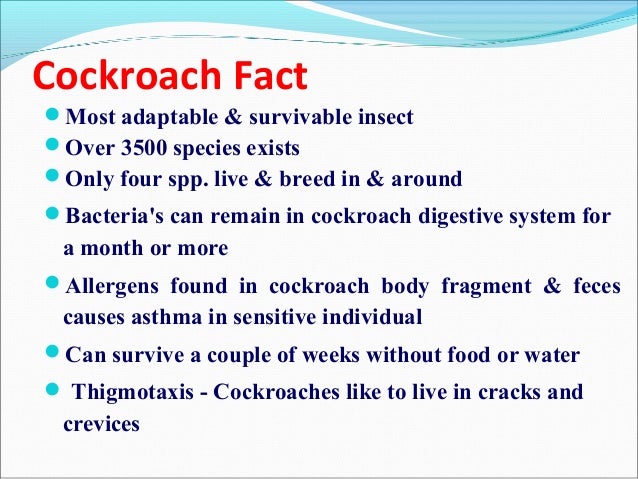 Cockroach Fact

- Most adaptable & survivable insect
- Over 3500 species exists
- Only four spp. live & breed in & around
- Bacteria's can remain in cockroach digestive system for a month or more
- Allergens found in cockroach body fragment & feces causes asthma in sensitive individual
- Can survive a couple of weeks without food or water
- Thigmotaxis - Cockroaches like to live in cracks and crevices